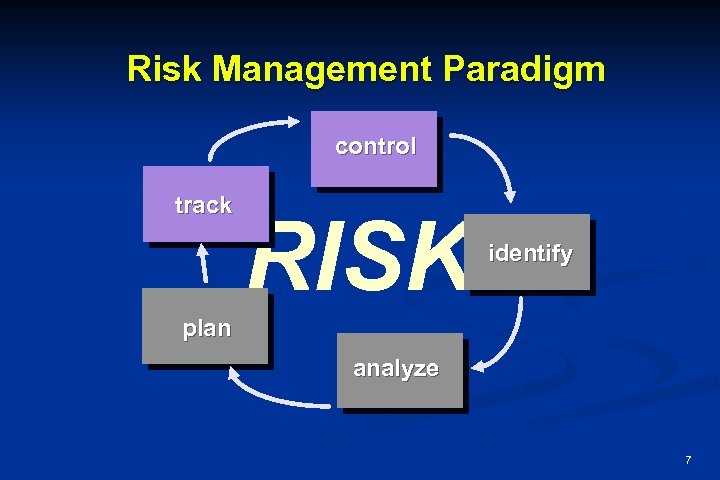 Risk Management Paradigm

control

track

RISK

identify

plan

analyze

7